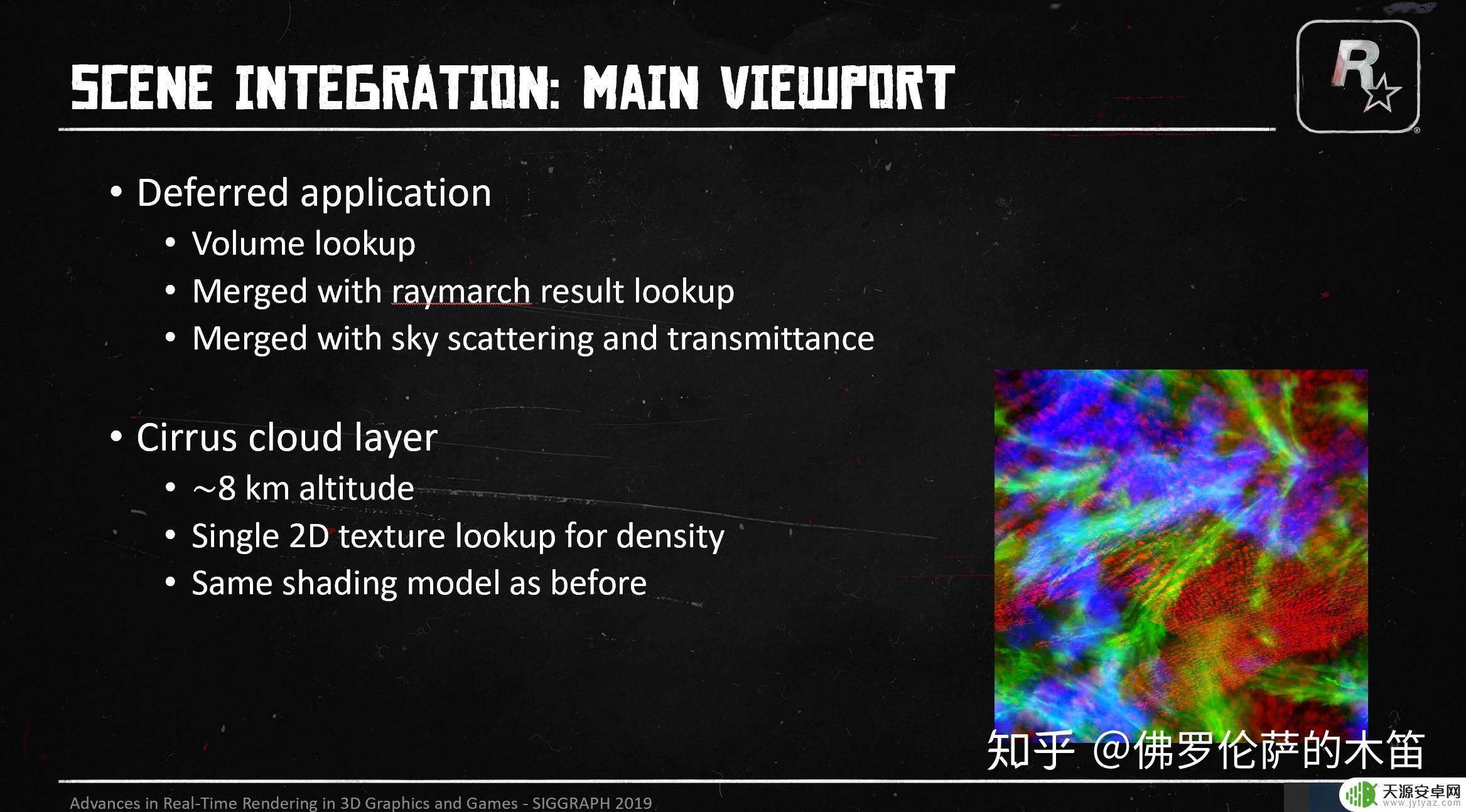 SCENE INTEGRATION: MAIN VIEWPORT

R

• Deferred application
• Volume lookup
• Merged with raymarch result lookup
• Merged with sky scattering and transmittance

• Cirrus cloud layer
• ~8 km altitude
• Single 2D texture lookup for density
• Same shading model as before

知乎 @佛罗伦萨的木笛

Advances in Real-Time Rendering in 3D Graphics and Games - SIGGRAPH 2019

天源安卓网
www.jytyaz.com